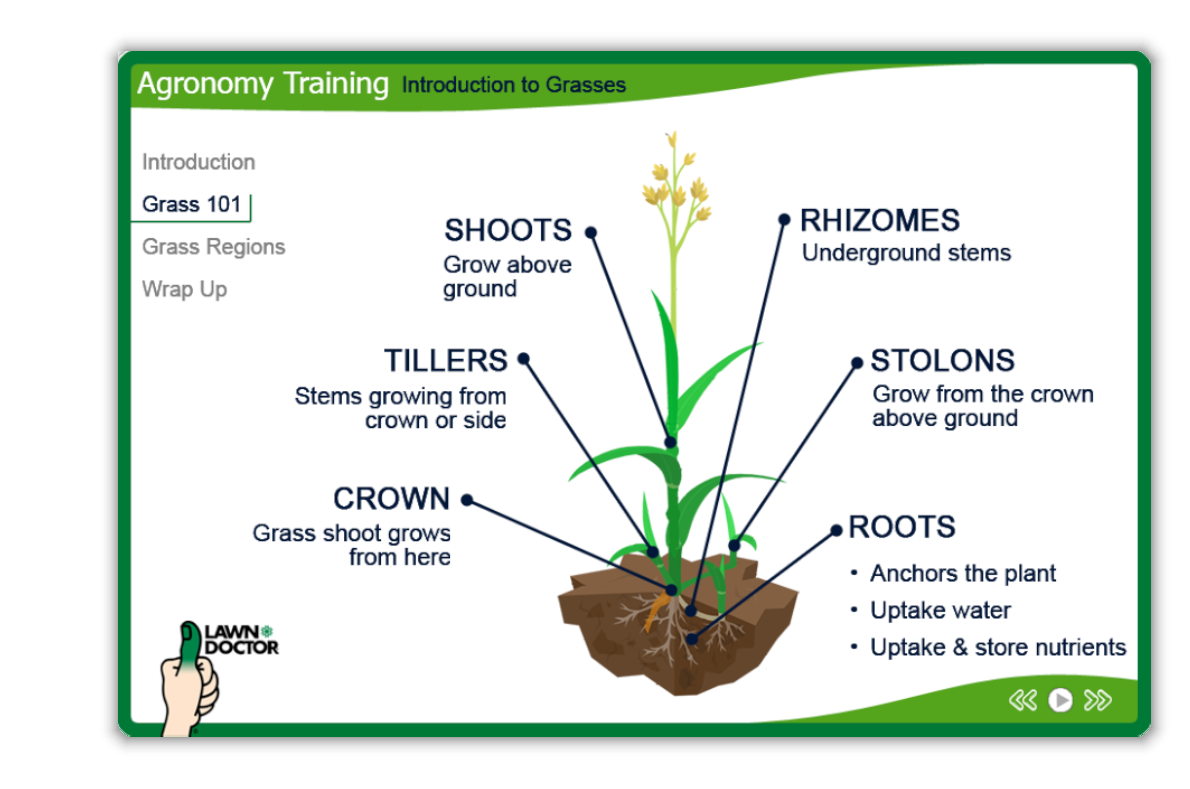 Agronomy Training Introduction to Grasses

Introduction
Grass 101
Grass Regions
Wrap Up

SHOOTS
Grow above ground

TILLERS
Stems growing from crown or side

CROWN
Grass shoot grows from here

RHIZOMES
Underground stems

STOLONS
Grow from the crown above ground

ROOTS
• Anchors the plant
• Uptake water
• Uptake & store nutrients

LAWN DOCTOR